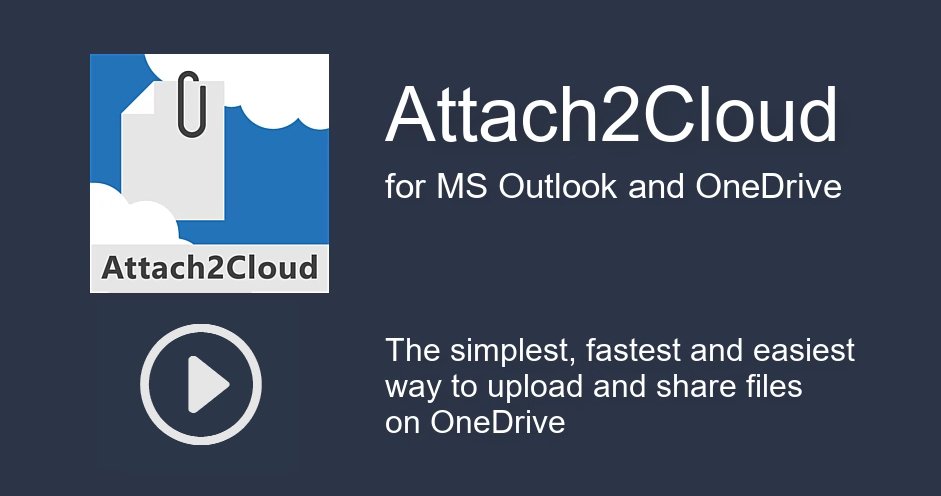 Attach2Cloud

Attach2Cloud

for MS Outlook and OneDrive

The simplest, fastest and easiest way to upload and share files on OneDrive